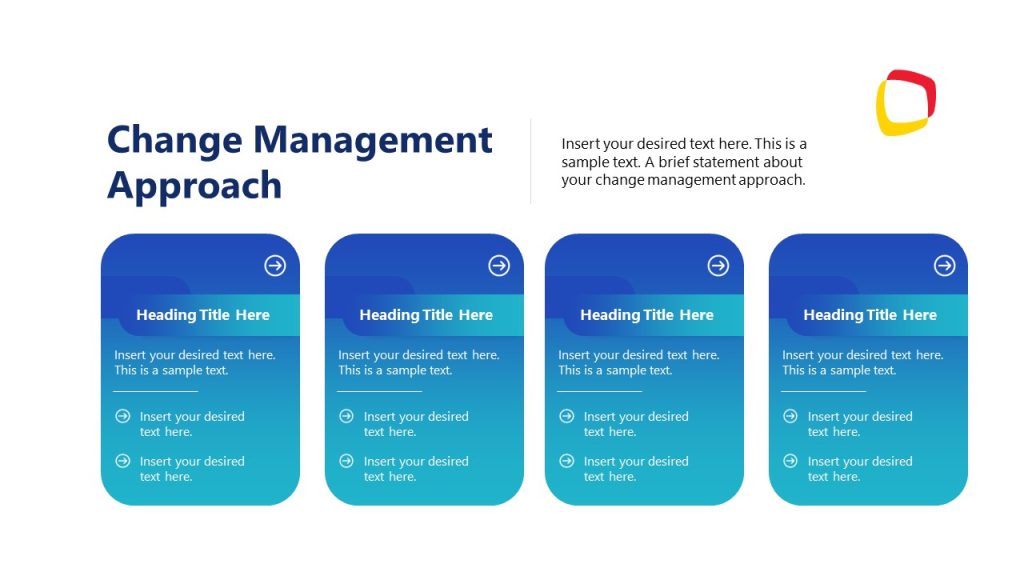 Change Management Approach

Insert your desired text here. This is a sample text. A brief statement about your change management approach.

Heading Title Here

Insert your desired text here. This is a sample text.

Insert your desired text here.

Insert your desired text here.

Heading Title Here

Insert your desired text here. This is a sample text.

Insert your desired text here.

Insert your desired text here.

Heading Title Here

Insert your desired text here. This is a sample text.

Insert your desired text here.

Insert your desired text here.

Heading Title Here

Insert your desired text here. This is a sample text.

Insert your desired text here.

Insert your desired text here.